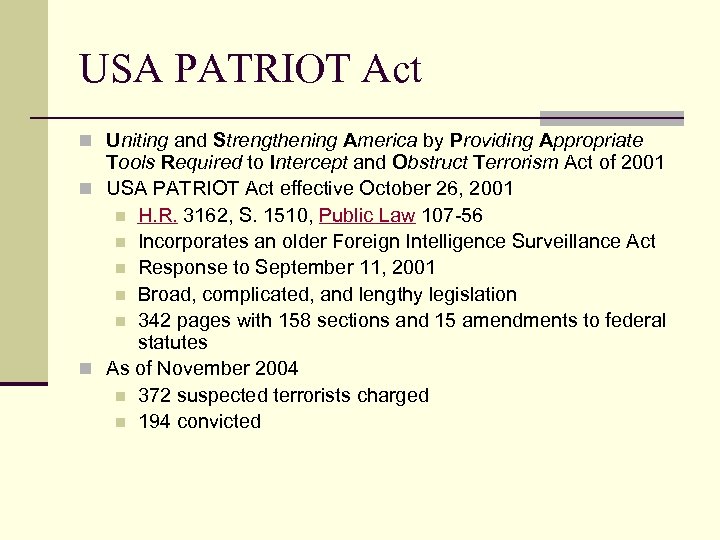 USA PATRIOT Act

Uniting and Strengthening America by Providing Appropriate Tools Required to Intercept and Obstruct Terrorism Act of 2001

USA PATRIOT Act effective October 26, 2001

H.R. 3162, S. 1510, Public Law 107-56

Incorporates an older Foreign Intelligence Surveillance Act

Response to September 11, 2001

Broad, complicated, and lengthy legislation

342 pages with 158 sections and 15 amendments to federal statutes

As of November 2004

372 suspected terrorists charged

194 convicted